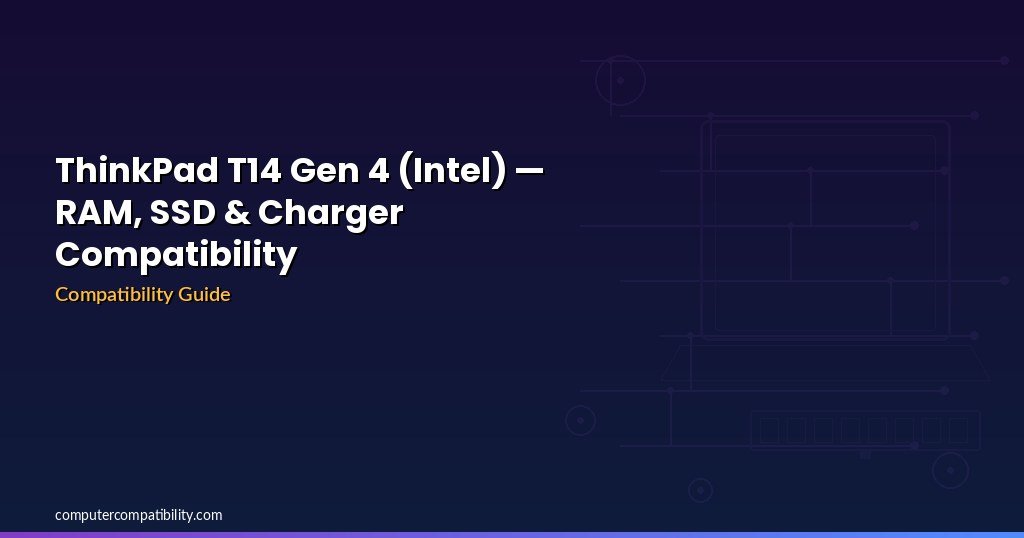 ThinkPad T14 Gen 4 (Intel) — RAM, SSD & Charger Compatibility

Compatibility Guide

computercompatibility.com